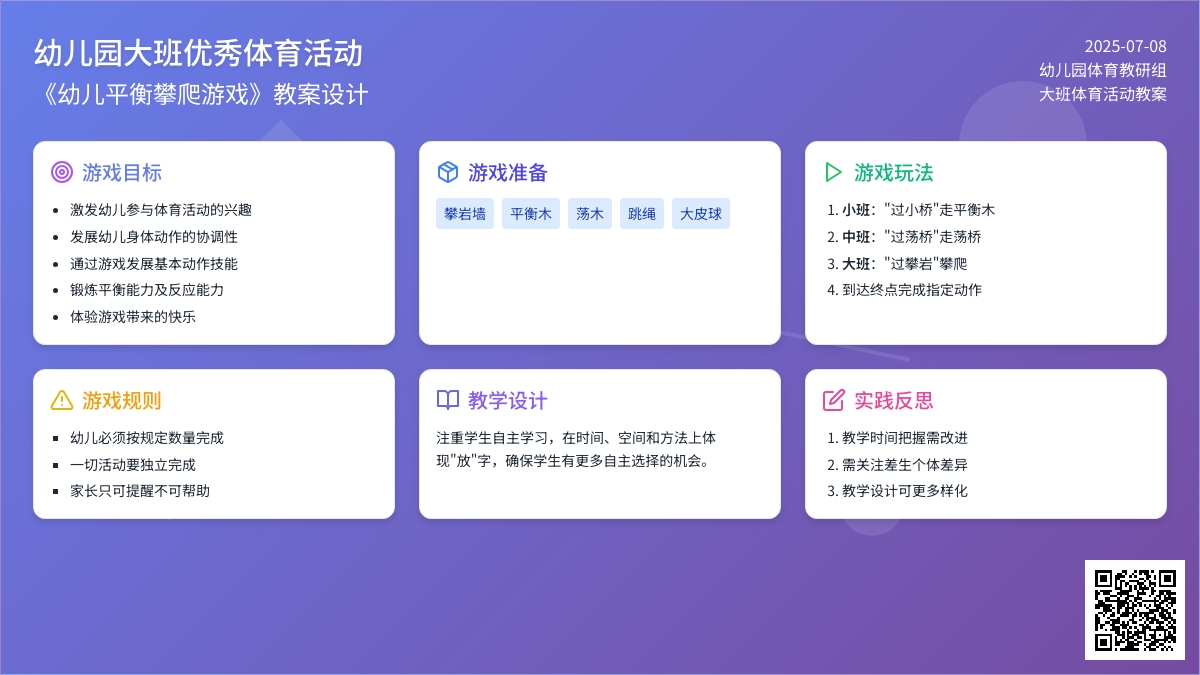 幼儿园大班优秀体育活动
《幼儿平衡攀爬游戏》教案设计

2025-07-08
幼儿园体育教研组
大班体育活动教案

游戏目标
- 激发幼儿参与体育活动的兴趣
- 发展幼儿身体动作的协调性
- 通过游戏发展基本动作技能
- 锻炼平衡能力及反应能力
- 体验游戏带来的快乐

游戏准备
攀岩墙 平衡木 荡木 跳绳 大皮球

游戏玩法
1. 小班："过小桥"走平衡木
2. 中班："过荡桥"走荡桥
3. 大班："过攀岩"攀爬
4. 到达终点完成指定动作

游戏规则
- 幼儿必须按规定数量完成
- 一切活动要独立完成
- 家长只可提醒不可帮助

教学设计
注重学生自主学习，在时间、空间和方法上体现"放"字，确保学生有更多自主选择的机会。

实践反思
1. 教学时间把握需改进
2. 需关注差生个体差异
3. 教学设计可更多样化